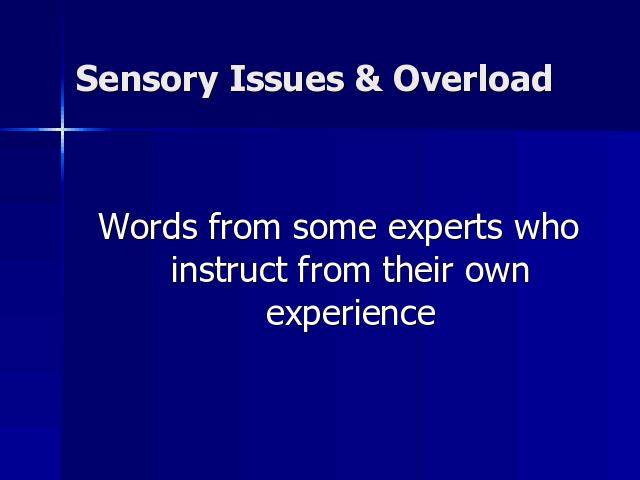 Sensory Issues & Overload

Words from some experts who instruct from their own experience